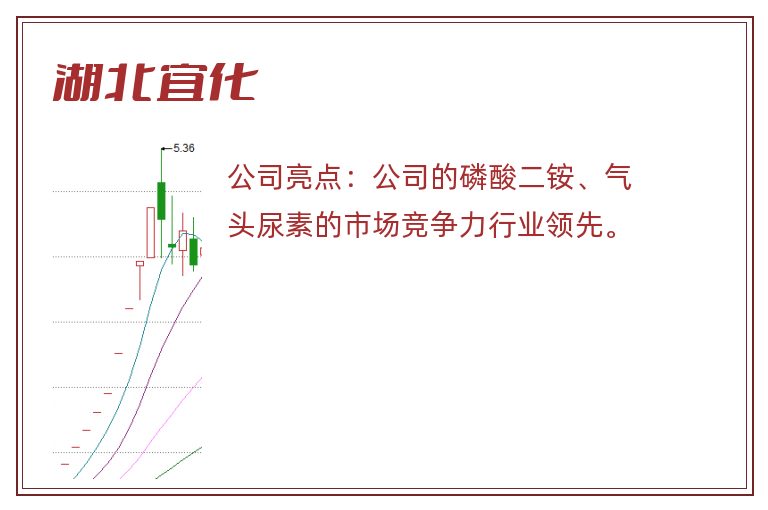 湖北宜化

5.36

公司亮点：公司的磷酸二铵、气头尿素的市场竞争力行业领先。